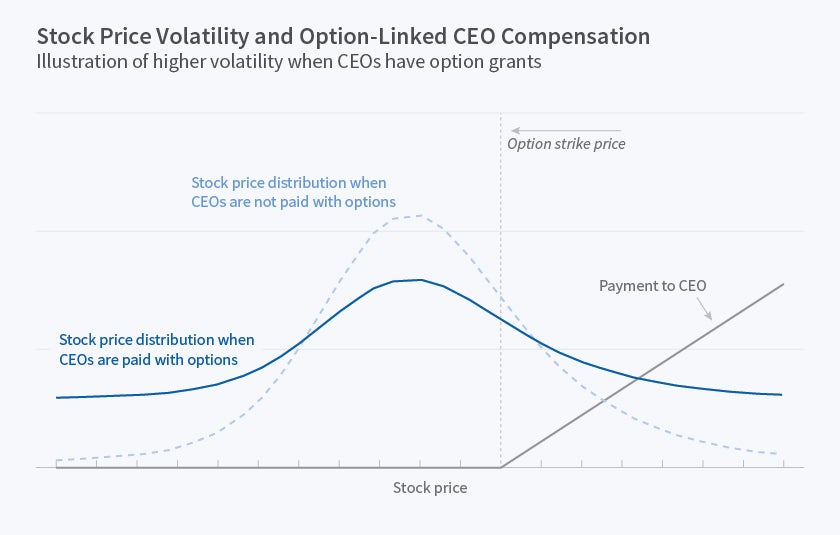 Stock Price Volatility and Option-Linked CEO Compensation
Illustration of higher volatility when CEOs have option grants

Option strike price

Stock price distribution when CEOs are not paid with options

Payment to CEO

Stock price distribution when CEOs are paid with options

Stock price